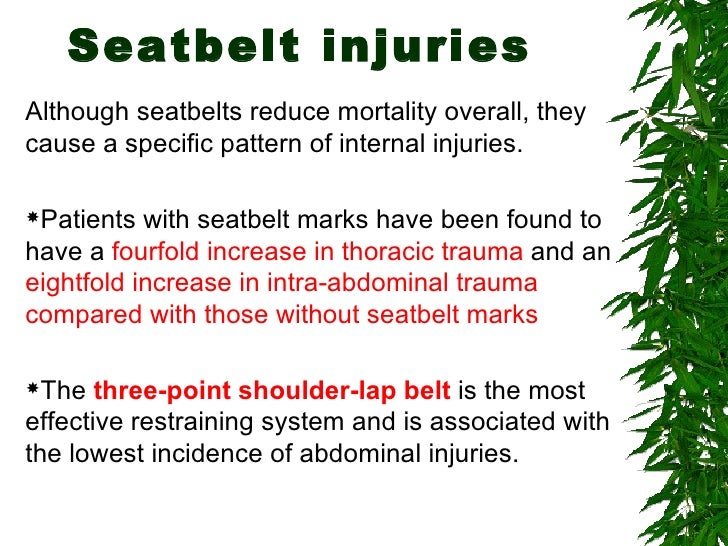 Seatbelt injuries

Although seatbelts reduce mortality overall, they cause a specific pattern of internal injuries.

*Patients with seatbelt marks have been found to have a fourfold increase in thoracic trauma and an eightfold increase in intra-abdominal trauma compared with those without seatbelt marks

*The three-point shoulder-lap belt is the most effective restraining system and is associated with the lowest incidence of abdominal injuries.